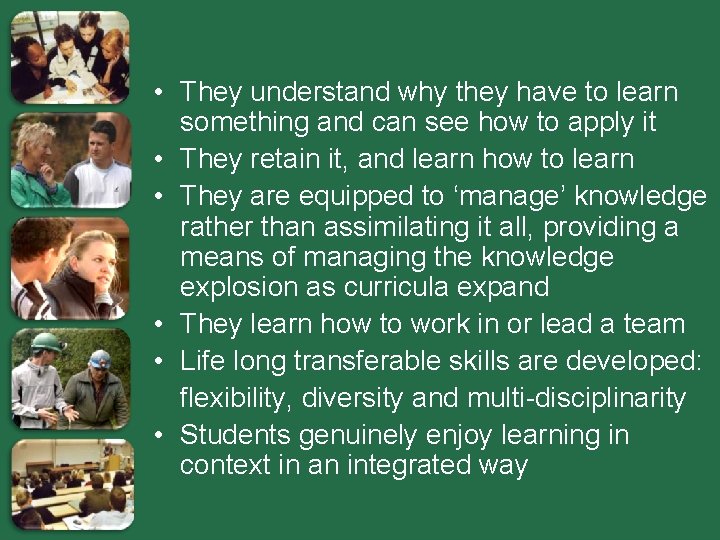 • They understand why they have to learn something and can see how to apply it
• They retain it, and learn how to learn
• They are equipped to ‘manage’ knowledge rather than assimilating it all, providing a means of managing the knowledge explosion as curricula expand
• They learn how to work in or lead a team
• Life long transferable skills are developed: flexibility, diversity and multi-disciplinarity
• Students genuinely enjoy learning in context in an integrated way